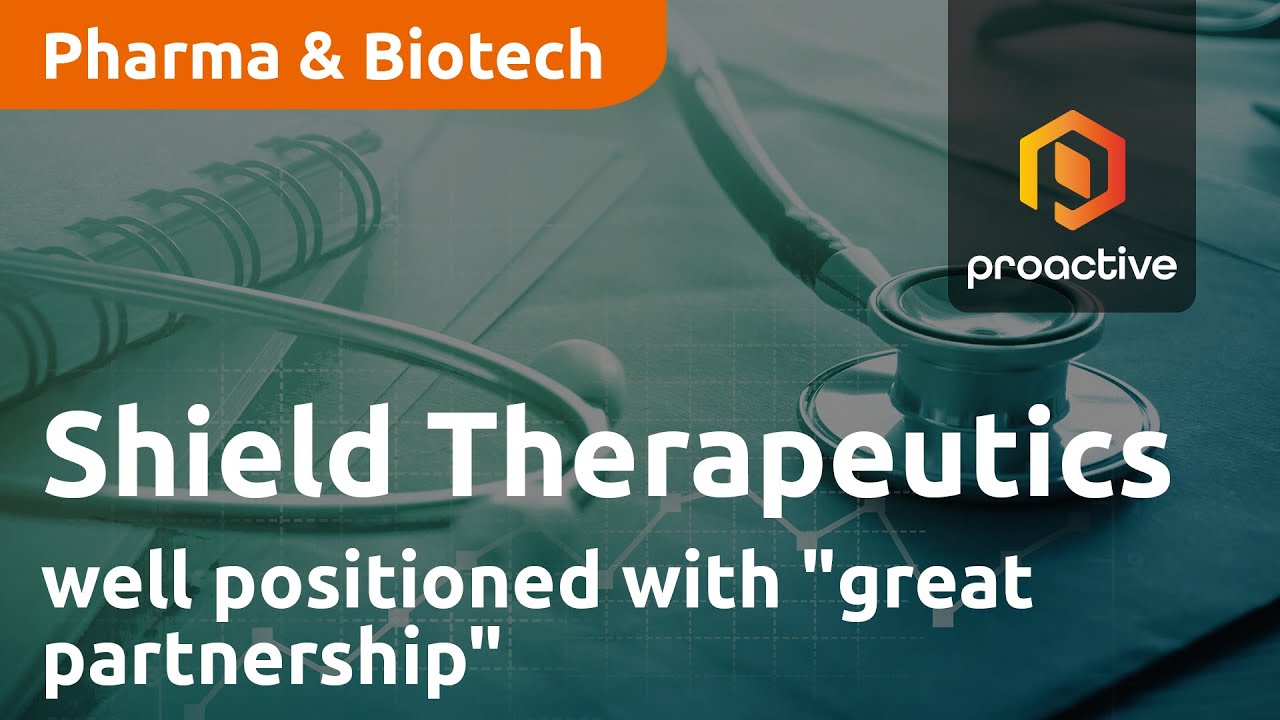 Pharma & Biotech

proactive

Shield Therapeutics

well positioned with "great partnership"